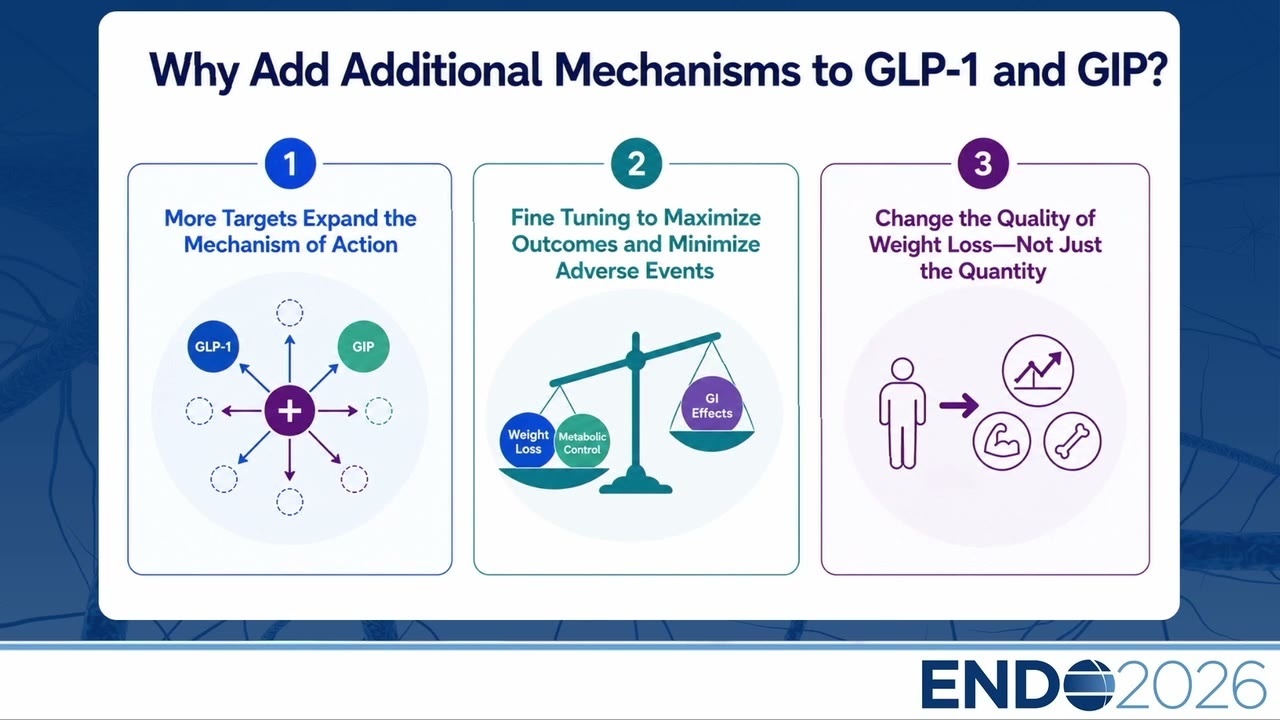 Why Add Additional Mechanisms to GLP-1 and GIP?

1

More Targets Expand the Mechanism of Action

GLP-1

GIP

+

2

Fine Tuning to Maximize Outcomes and Minimize Adverse Events

Weight Loss

Metabolic Control

GI Effects

3

Change the Quality of Weight Loss—Not Just the Quantity

ENDO2026